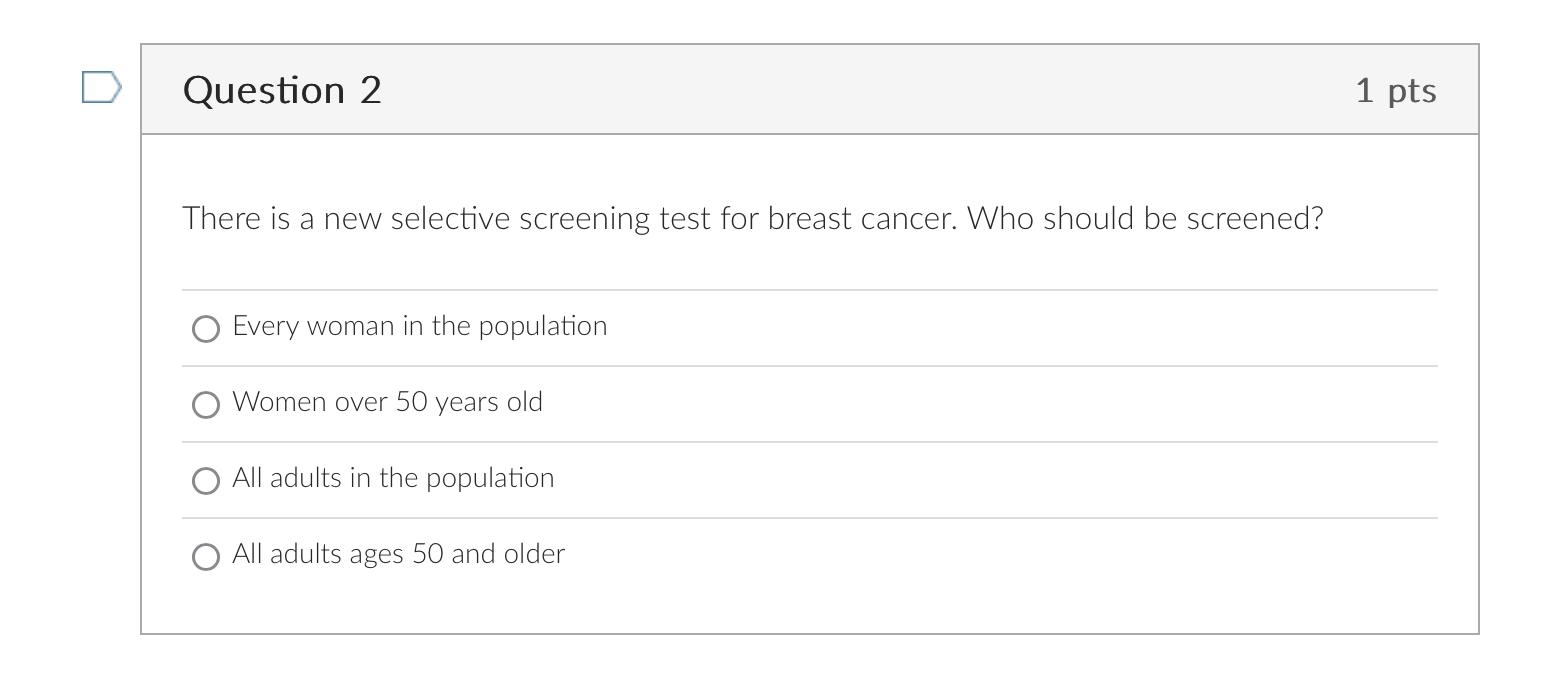 Question 2

1 pts

There is a new selective screening test for breast cancer. Who should be screened?

Every woman in the population

Women over 50 years old

All adults in the population

All adults ages 50 and older